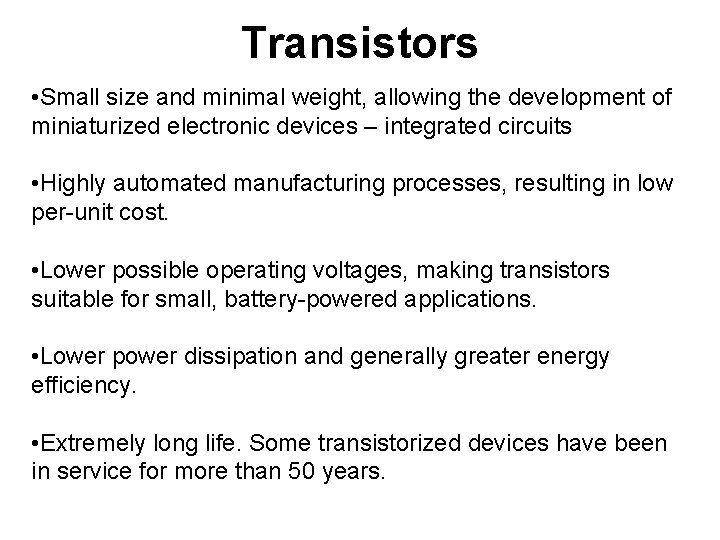 Transistors

•Small size and minimal weight, allowing the development of miniaturized electronic devices – integrated circuits

•Highly automated manufacturing processes, resulting in low per-unit cost.

•Lower possible operating voltages, making transistors suitable for small, battery-powered applications.

•Lower power dissipation and generally greater energy efficiency.

•Extremely long life. Some transistorized devices have been in service for more than 50 years.